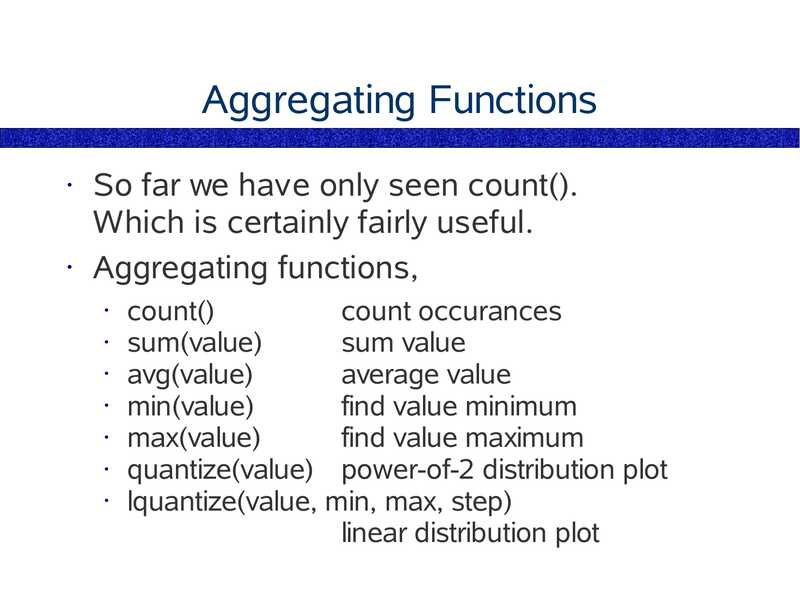 Aggregating Functions

· So far we have only seen count(). Which is certainly fairly useful.

· Aggregating functions,

· count() count occurances
· sum(value) sum value
· avg(value) average value
· min(value) find value minimum
· max(value) find value maximum
· quantize(value) power-of-2 distribution plot
· lquantize(value, min, max, step)
linear distribution plot